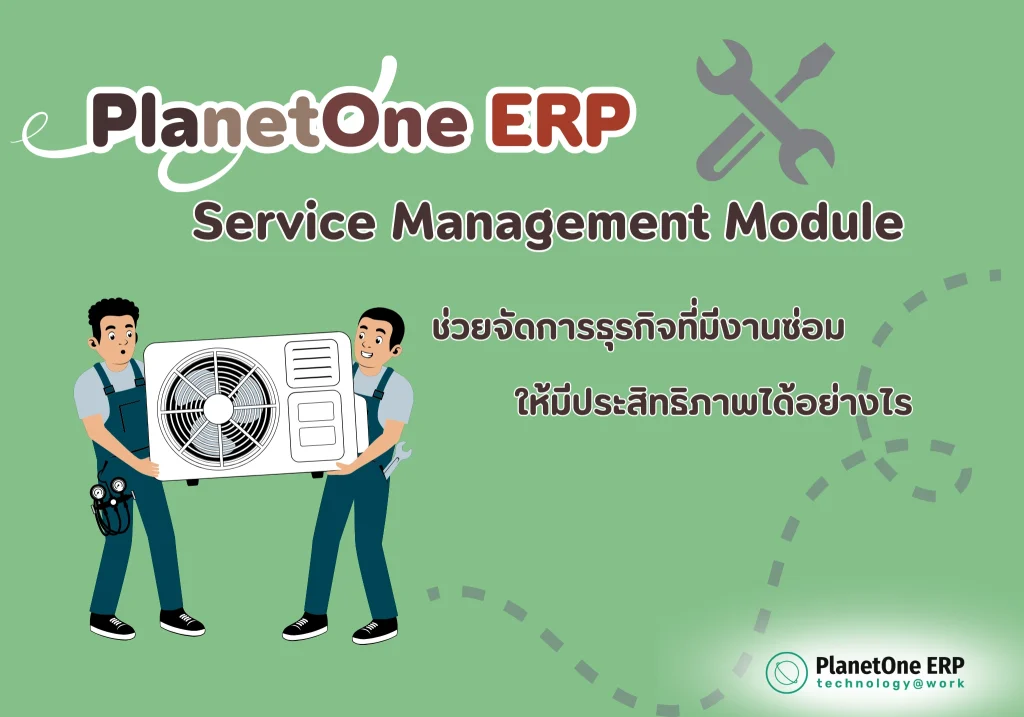 PlanetOne ERP

Service Management Module

ช่วยจัดการธุรกิจที่มีงานซ่อม

ให้มีประสิทธิภาพได้อย่างไร

PlanetOne ERP
technology@work